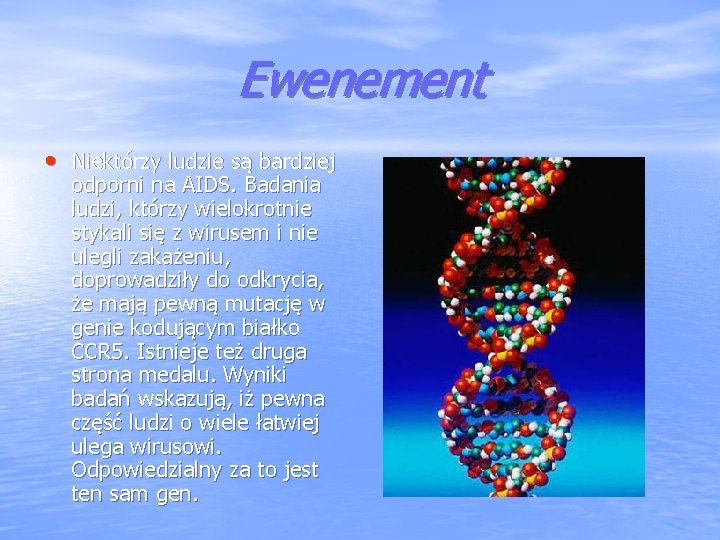 Ewenement

• Niektórzy ludzie są bardziej odporni na AIDS. Badania ludzi, którzy wielokrotnie stykali się z wirusem i nie ulegli zakażeniu, doprowadziły do odkrycia, że mają pewną mutację w genie kodującym białko CCR5. Istnieje też druga strona medalu. Wyniki badań wskazują, iż pewna część ludzi o wiele łatwiej ulega wirusowi. Odpowiedzialny za to jest ten sam gen.